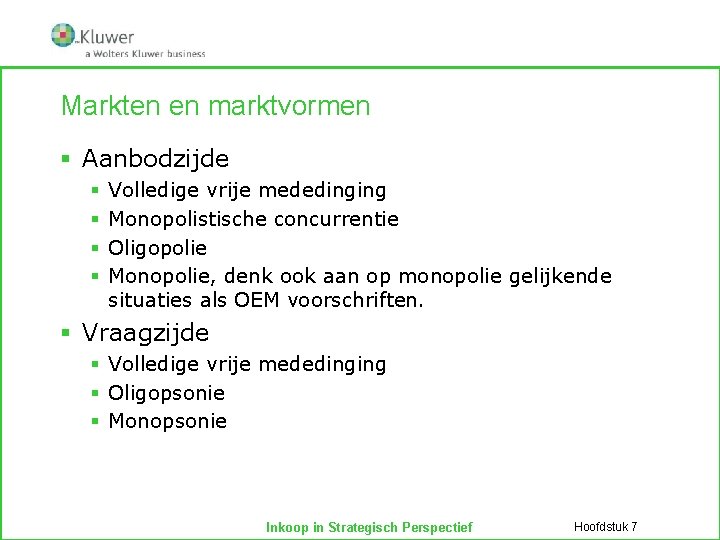 Kluwer
a Wolters Kluwer business

Markten en marktvormen

- Aanbodzijde
  - Volledige vrije mededinging
  - Monopolistische concurrentie
  - Oligopolie
  - Monopolie, denk ook aan op monopolie gelijkende situaties als OEM voorschriften.
- Vraagzijde
  - Volledige vrije mededinging
  - Oligopsonie
  - Monopsonie

Inkoop in Strategisch Perspectief

Hoofdstuk 7